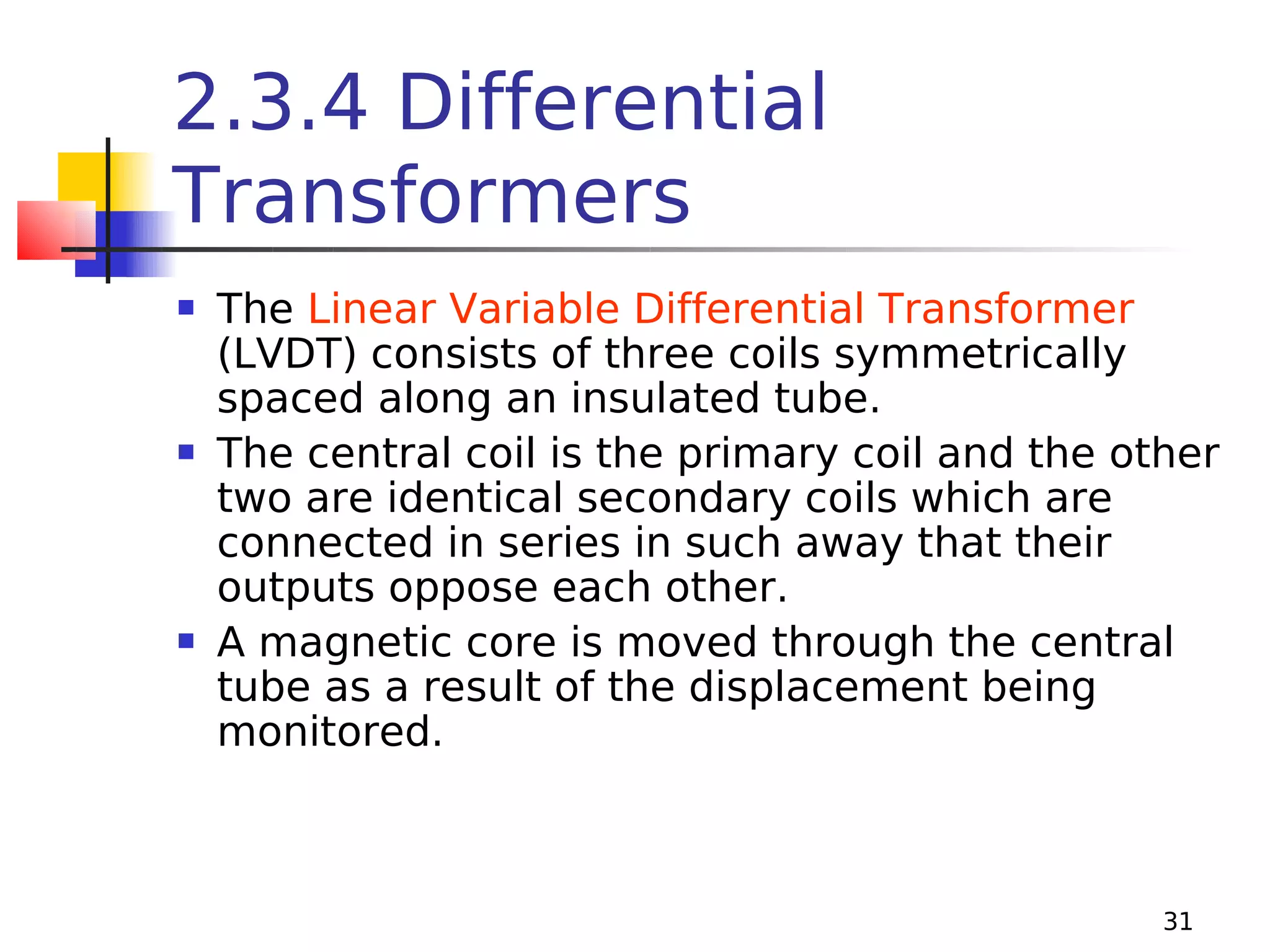 2.3.4 Differential Transformers

- The Linear Variable Differential Transformer (LVDT) consists of three coils symmetrically spaced along an insulated tube.
- The central coil is the primary coil and the other two are identical secondary coils which are connected in series in such away that their outputs oppose each other.
- A magnetic core is moved through the central tube as a result of the displacement being monitored.

31